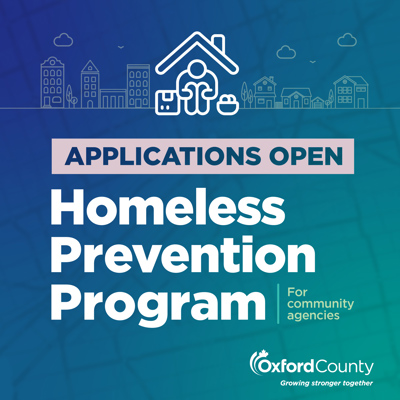 APPLICATIONS OPEN

Homeless Prevention Program

For community agencies

OxfordCounty
Growing stronger together